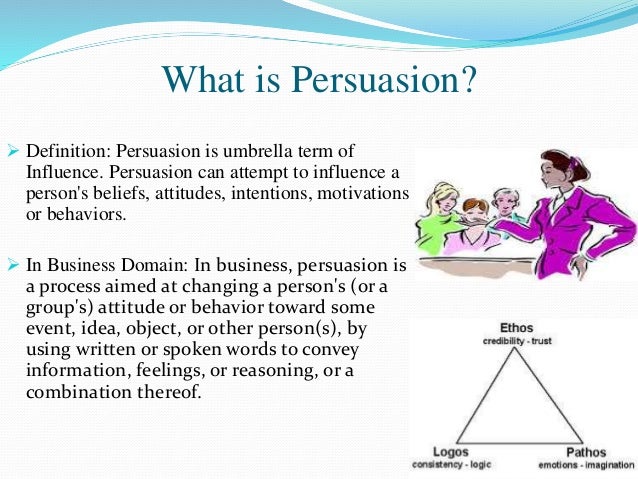 What is Persuasion?

➢ Definition: Persuasion is umbrella term of Influence. Persuasion can attempt to influence a person's beliefs, attitudes, intentions, motivations or behaviors.

➢ In Business Domain: In business, persuasion is a process aimed at changing a person's (or a group's) attitude or behavior toward some event, idea, object, or other person(s), by using written or spoken words to convey information, feelings, or reasoning, or a combination thereof.

Ethos
credibility - trust

Logos
consistency - logic

Pathos
emotions - imagination